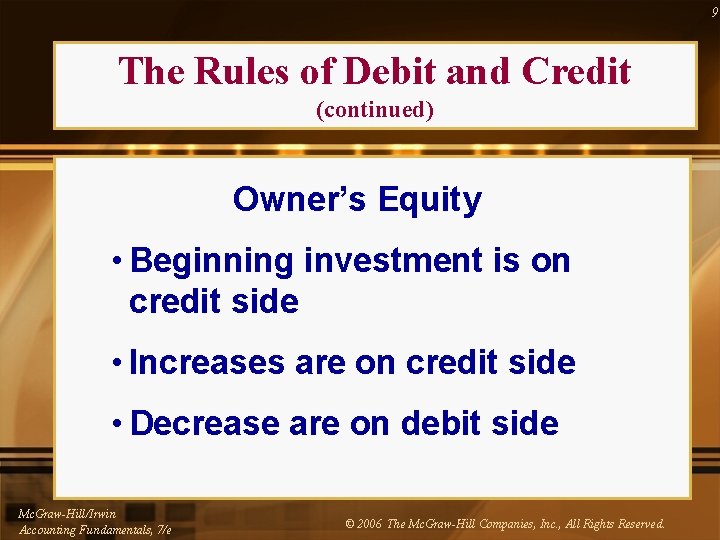 9

The Rules of Debit and Credit
(continued)

Owner's Equity

• Beginning investment is on credit side

• Increases are on credit side

• Decrease are on debit side

McGraw-Hill/Irwin
Accounting Fundamentals, 7/e

© 2006 The McGraw-Hill Companies, Inc., All Rights Reserved.